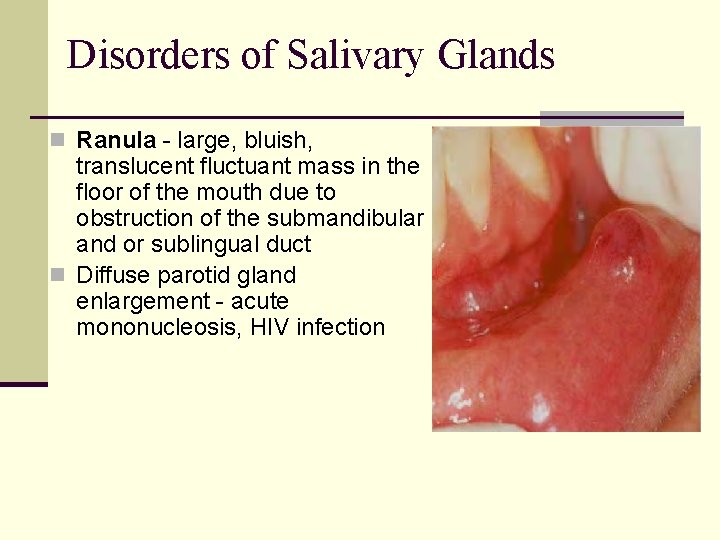 Disorders of Salivary Glands

Ranula - large, bluish, translucent fluctuant mass in the floor of the mouth due to obstruction of the submandibular and or sublingual duct

Diffuse parotid gland enlargement - acute mononucleosis, HIV infection